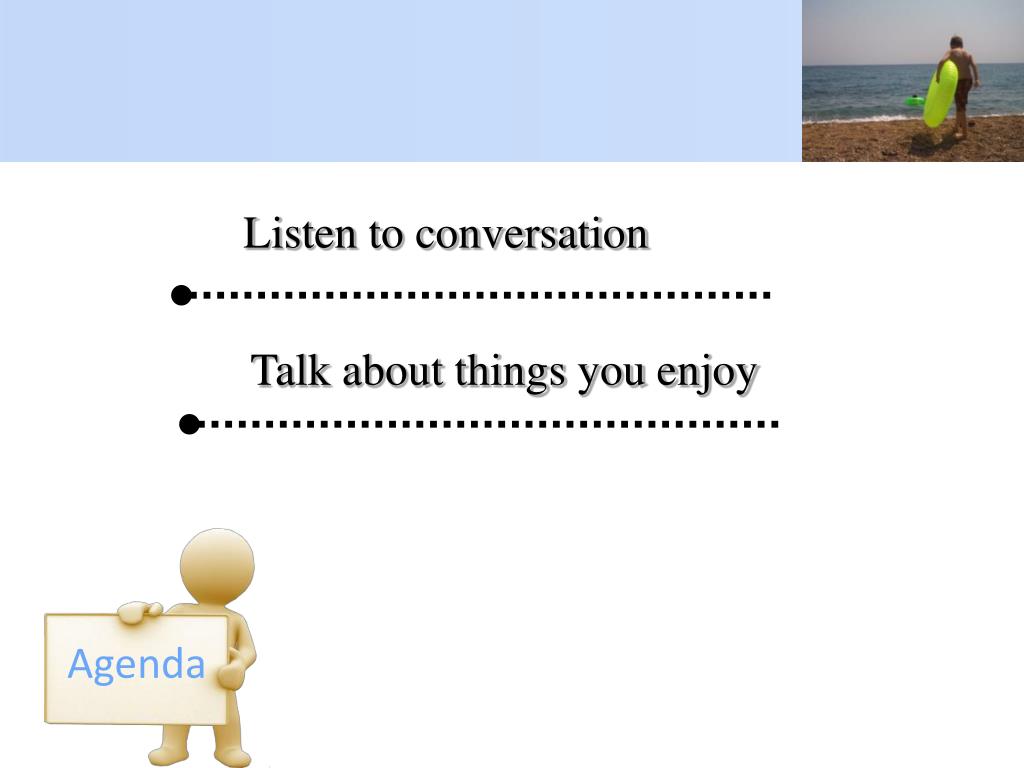 Listen to conversation

Talk about things you enjoy

Agenda